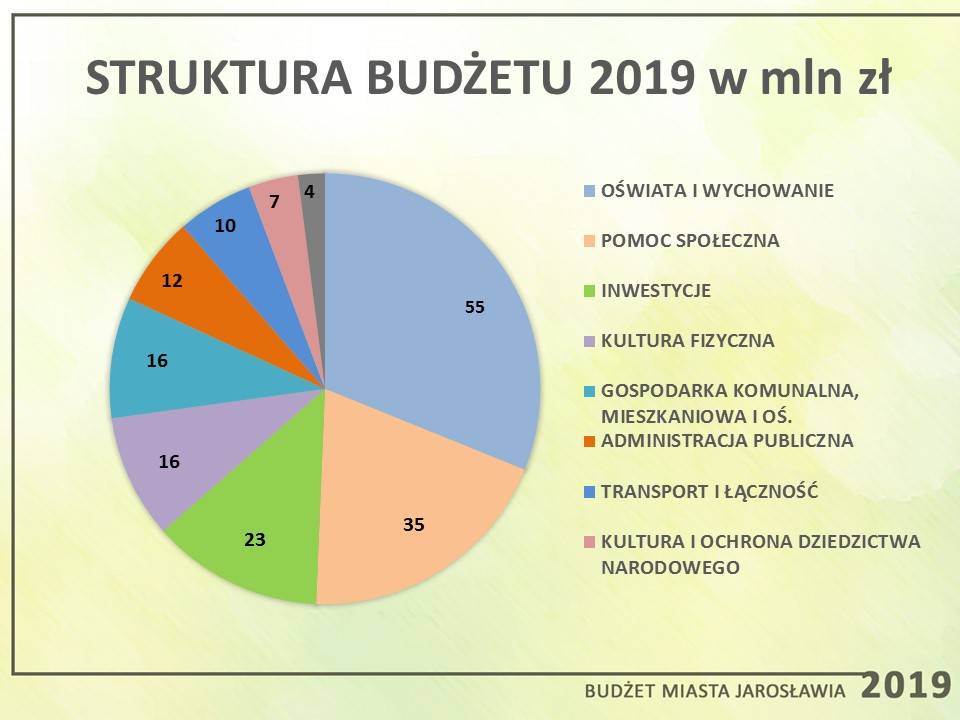 STRUKTURA BUDŻETU 2019 w mln zł

55
35
23
16
16
12
10
7
4

OŚWIATA I WYCHOWANIE
POMOC SPOŁECZNA
INWESTYCJE
KULTURA FIZYCZNA
GOSPODARKA KOMUNALNA, MIESZKANIOWA I OŚ.
ADMINISTRACJA PUBLICZNA
TRANSPORT I ŁĄCZNOŚĆ
KULTURA I OCHRONA DZIEDZICTWA NARODOWEGO

BUDŻET MIASTA JAROSŁAWIA 2019